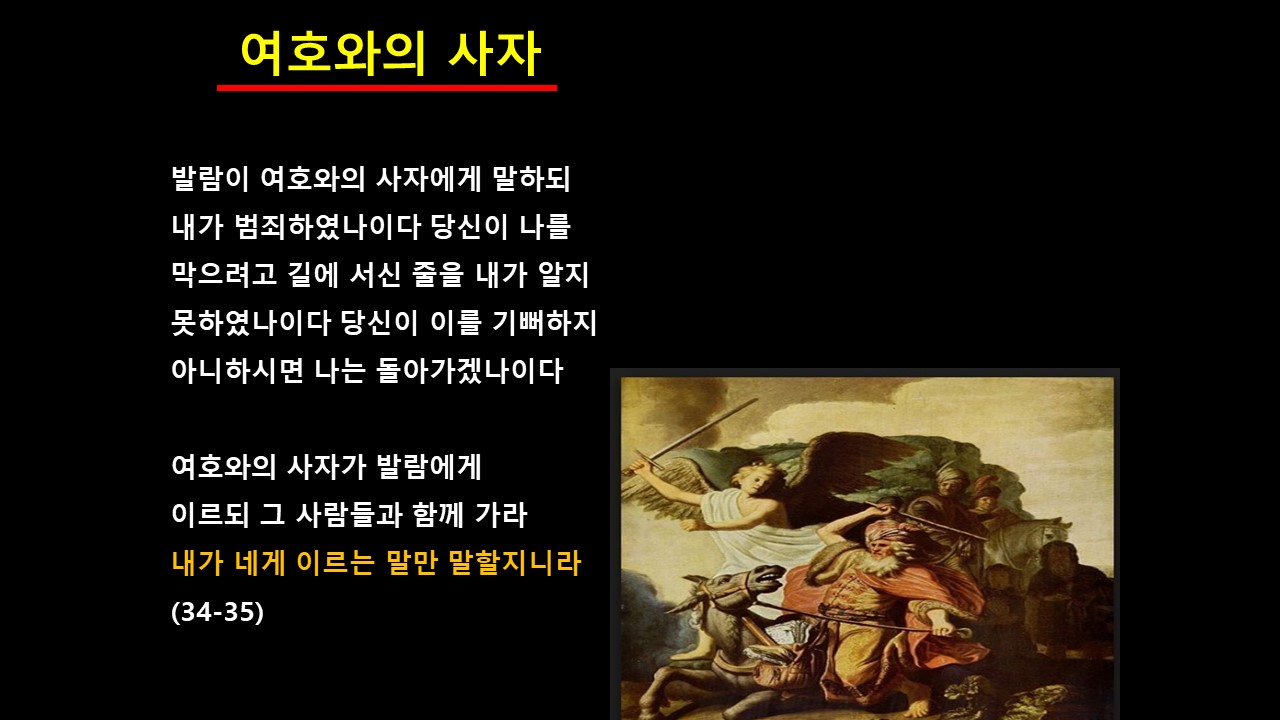 여호와의 사자

발람이 여호와의 사자에게 말하되 내가 범죄하였나이다 당신이 나를 막으려고 길에 서신 줄을 내가 알지 못하였나이다 당신이 이를 기뻐하지 아니하시면 나는 돌아가겠나이다

여호와의 사자가 발람에게 이르되 그 사람들과 함께 가라 내가 네게 이르는 말만 말할지니라 (34-35)